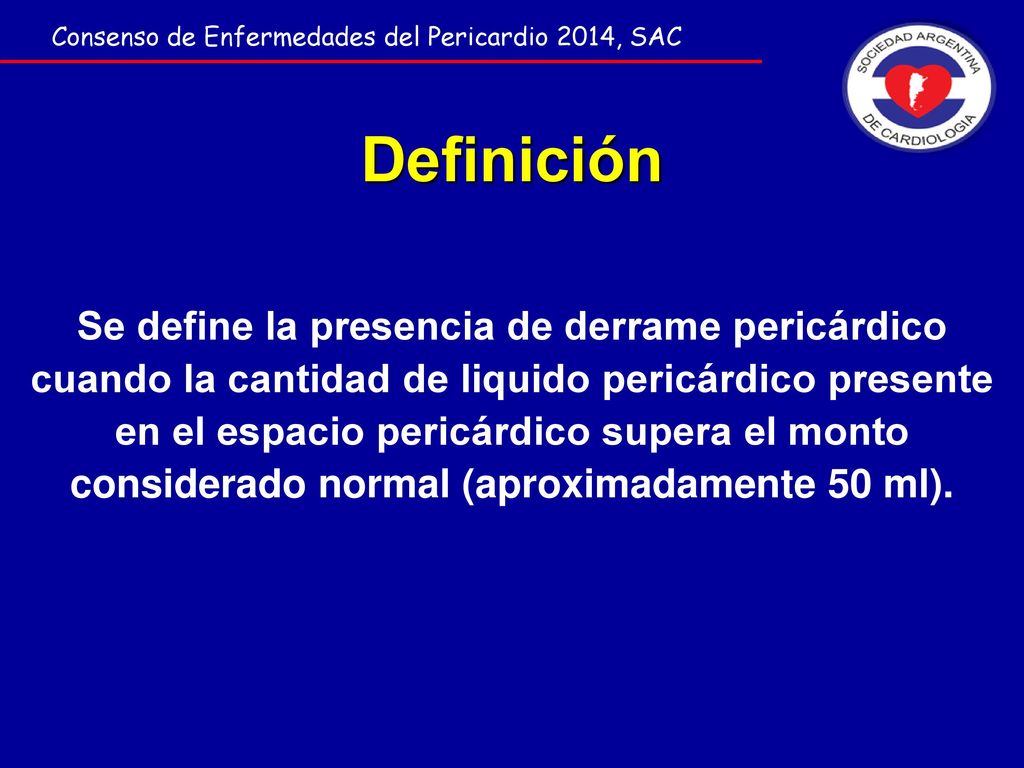 Consenso de Enfermedades del Pericardio 2014, SAC

SOCIEDAD ARGENTINA DE CARDIOLOGIA

Definición

Se define la presencia de derrame pericárdico cuando la cantidad de liquido pericárdico presente en el espacio pericárdico supera el monto considerado normal (aproximadamente 50 ml).